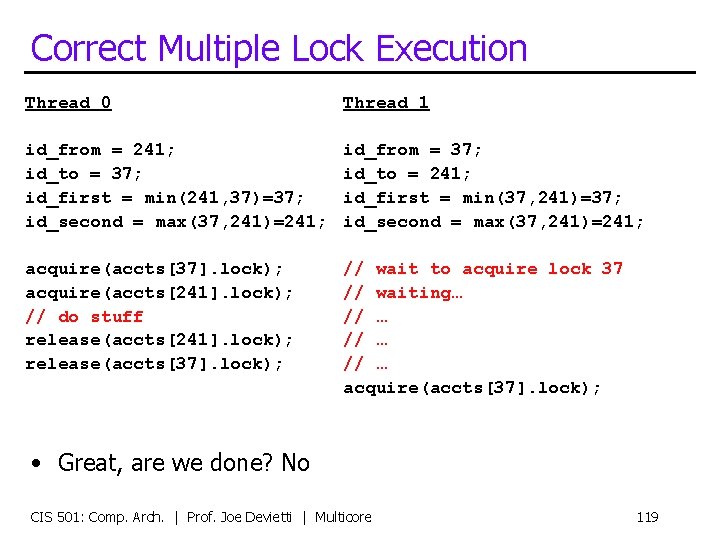 Correct Multiple Lock Execution

Thread 0

id_from = 241;
id_to = 37;
id_first = min(241,37)=37;
id_second = max(37,241)=241;

acquire(accts[37].lock);
acquire(accts[241].lock);
// do stuff
release(accts[241].lock);
release(accts[37].lock);

Thread 1

id_from = 37;
id_to = 241;
id_first = min(37,241)=37;
id_second = max(37,241)=241;

// wait to acquire lock 37
// waiting…
// …
// …
// …
acquire(accts[37].lock);

• Great, are we done? No

CIS 501: Comp. Arch. | Prof. Joe Devietti | Multicore

119